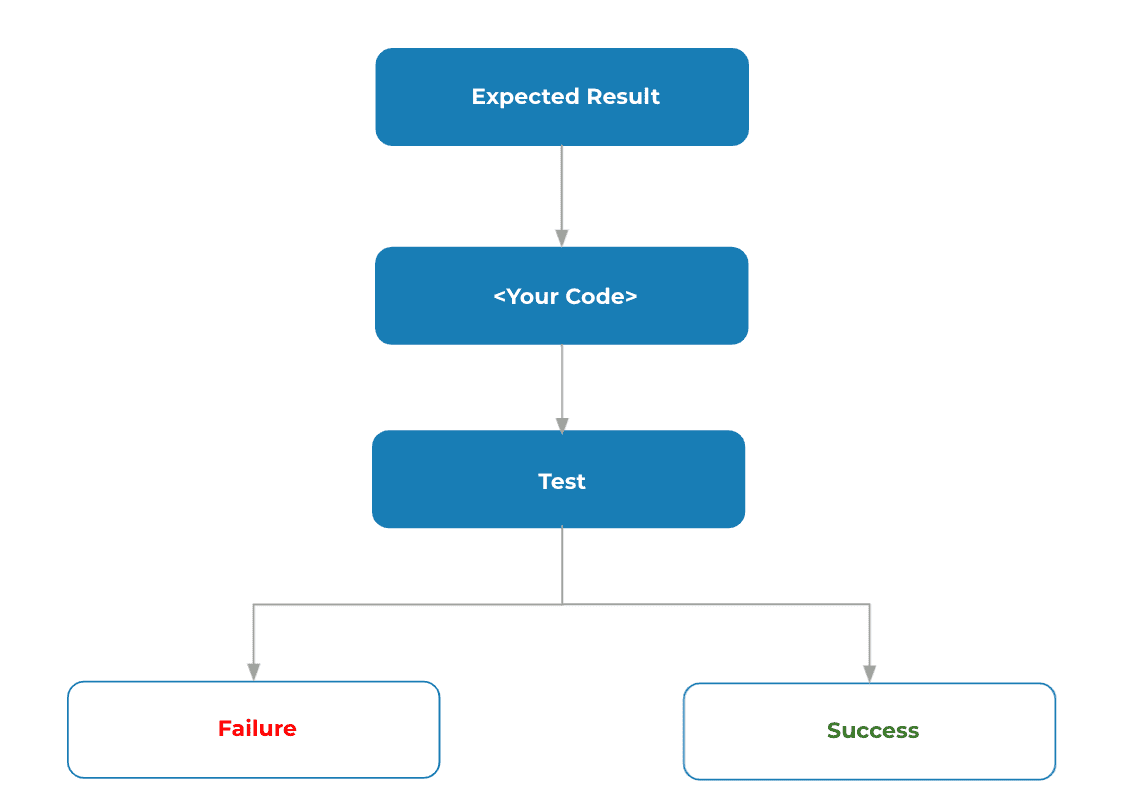 Expected Result

<Your Code>

Test

Failure

Success